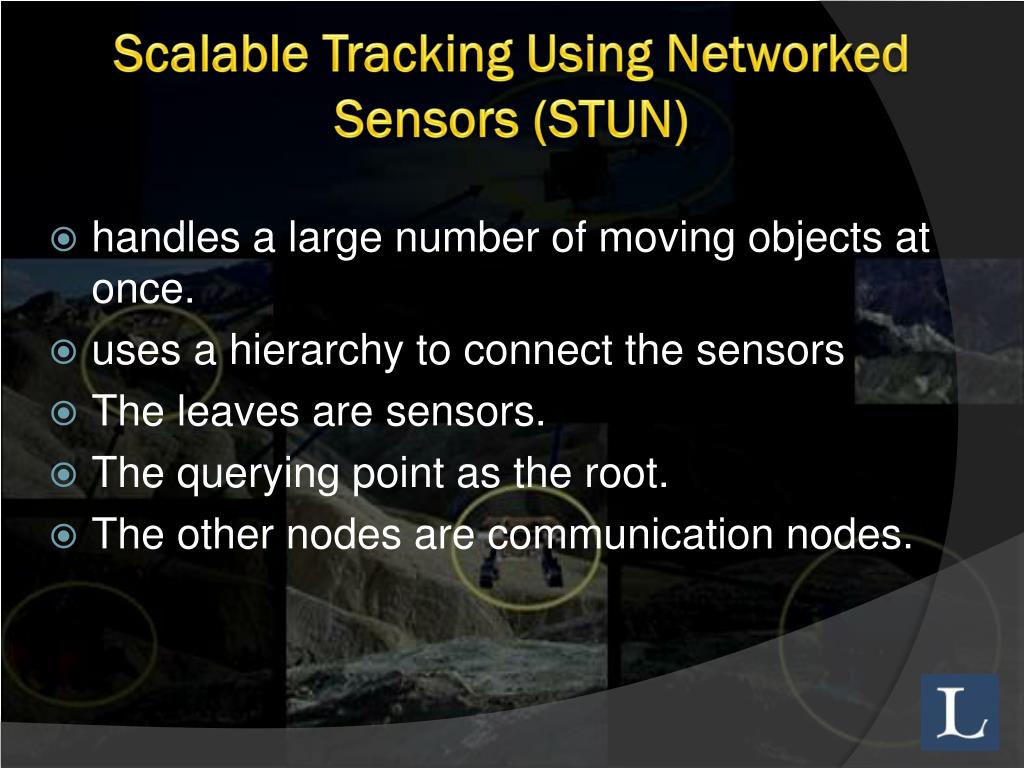 Scalable Tracking Using Networked Sensors (STUN)

handles a large number of moving objects at once.

uses a hierarchy to connect the sensors

The leaves are sensors.

The querying point as the root.

The other nodes are communication nodes.

L